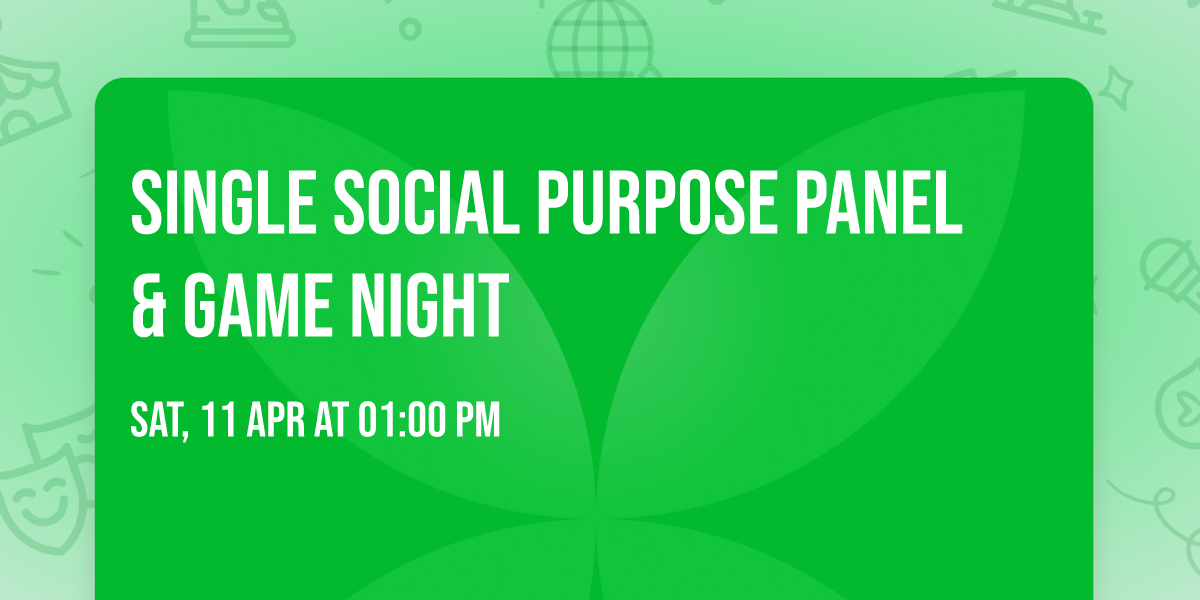 SINGLE SOCIAL PURPOSE PANEL & GAME NIGHT

SAT, 11 APR AT 01:00 PM